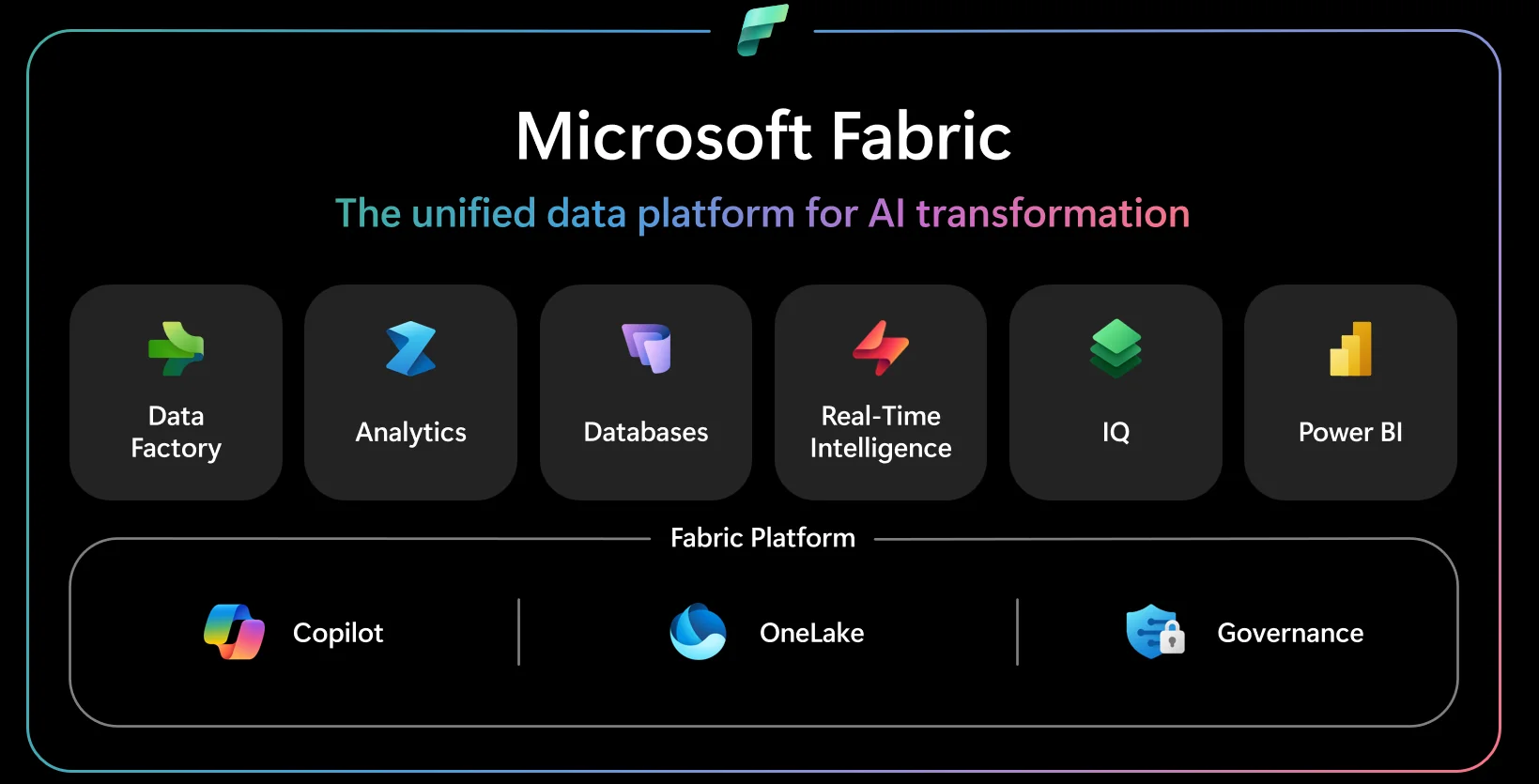 Microsoft Fabric

The unified data platform for AI transformation

Data Factory

Analytics

Databases

Real-Time Intelligence

IQ

Power BI

Fabric Platform

Copilot

OneLake

Governance